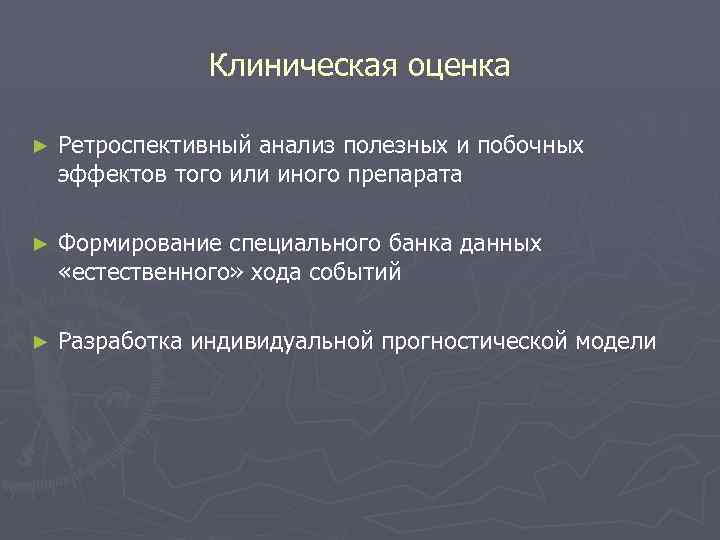 Клиническая оценка

► Ретроспективный анализ полезных и побочных эффектов того или иного препарата

► Формирование специального банка данных «естественного» хода событий

► Разработка индивидуальной прогностической модели